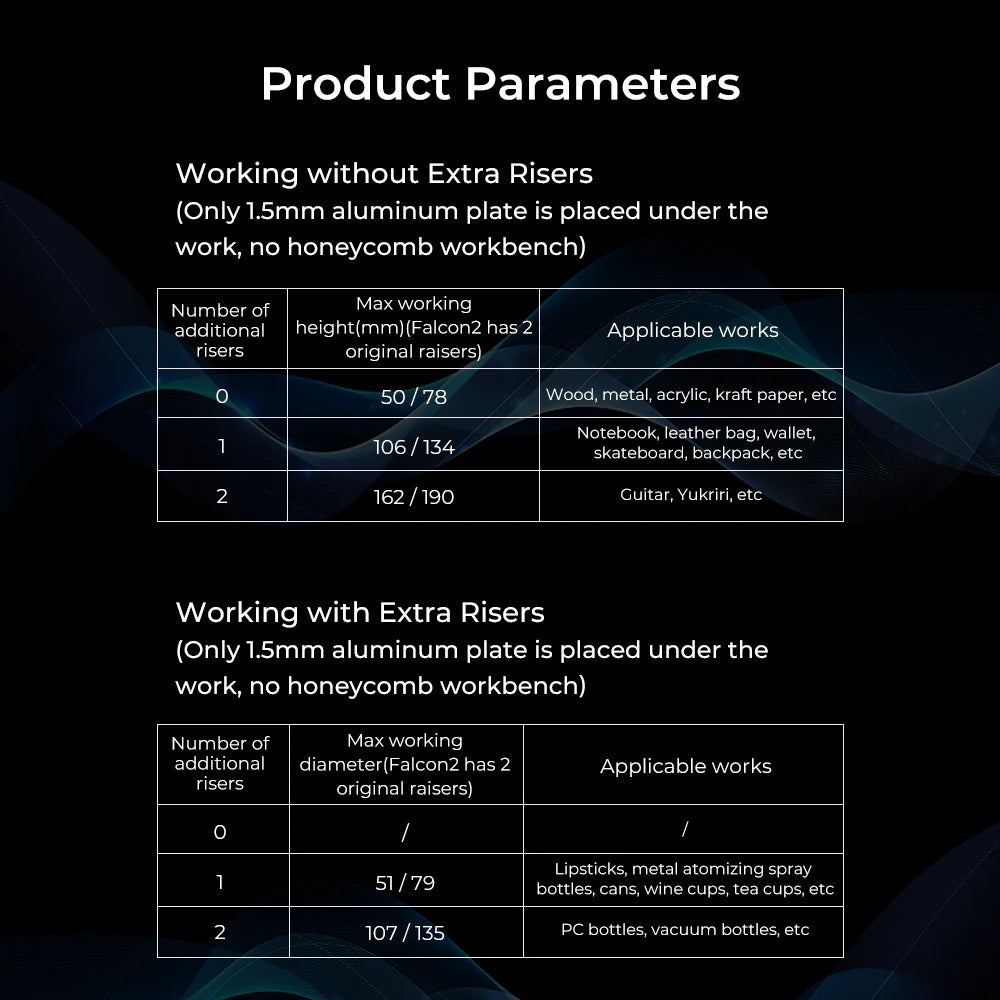 Product Parameters

Working without Extra Risers
(Only 1.5mm aluminum plate is placed under the work, no honeycomb workbench)

| Number of additional risers | Max working height(mm)(Falcon2 has 2 original raisers) | Applicable works |
|---|---|---|
| 0 | 50 / 78 | Wood, metal, acrylic, kraft paper, etc |
| 1 | 106 / 134 | Notebook, leather bag, wallet, skateboard, backpack, etc |
| 2 | 162 / 190 | Guitar, Yukriri, etc |

Working with Extra Risers
(Only 1.5mm aluminum plate is placed under the work, no honeycomb workbench)

| Number of additional risers | Max working diameter(Falcon2 has 2 original raisers) | Applicable works |
|---|---|---|
| 0 | / | / |
| 1 | 51 / 79 | Lipsticks, metal atomizing spray bottles, cans, wine cups, tea cups, etc |
| 2 | 107 / 135 | PC bottles, vacuum bottles, etc |